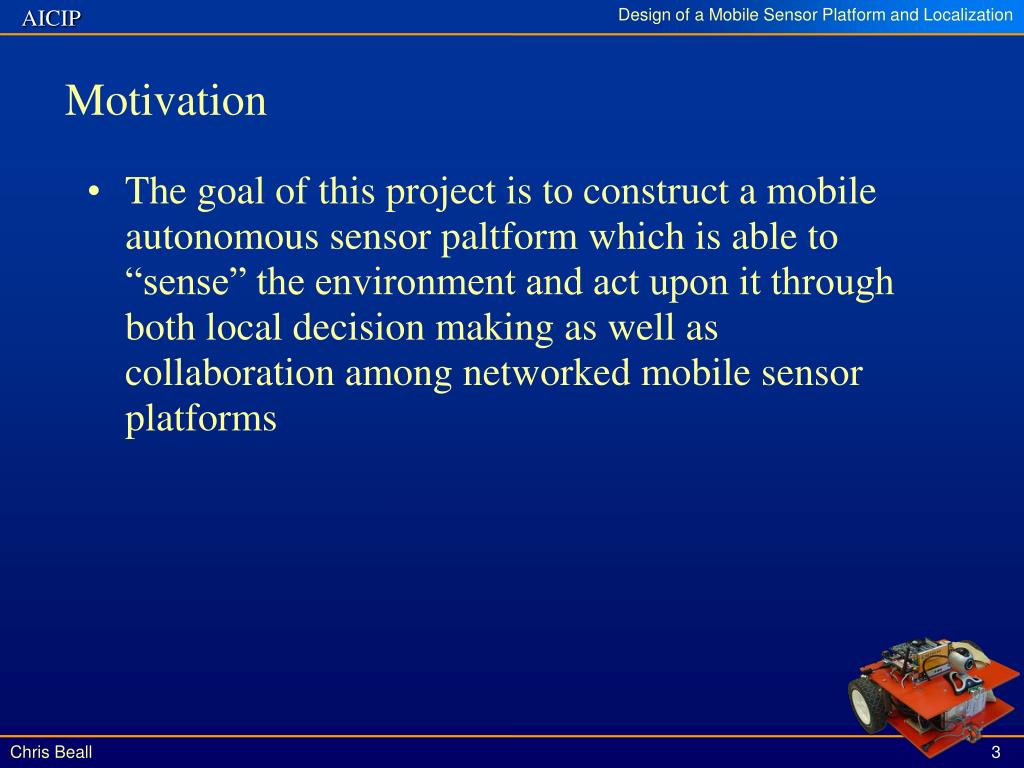 AICIP

Design of a Mobile Sensor Platform and Localization

Motivation

• The goal of this project is to construct a mobile autonomous sensor paltform which is able to “sense” the environment and act upon it through both local decision making as well as collaboration among networked mobile sensor platforms

Chris Beall

3